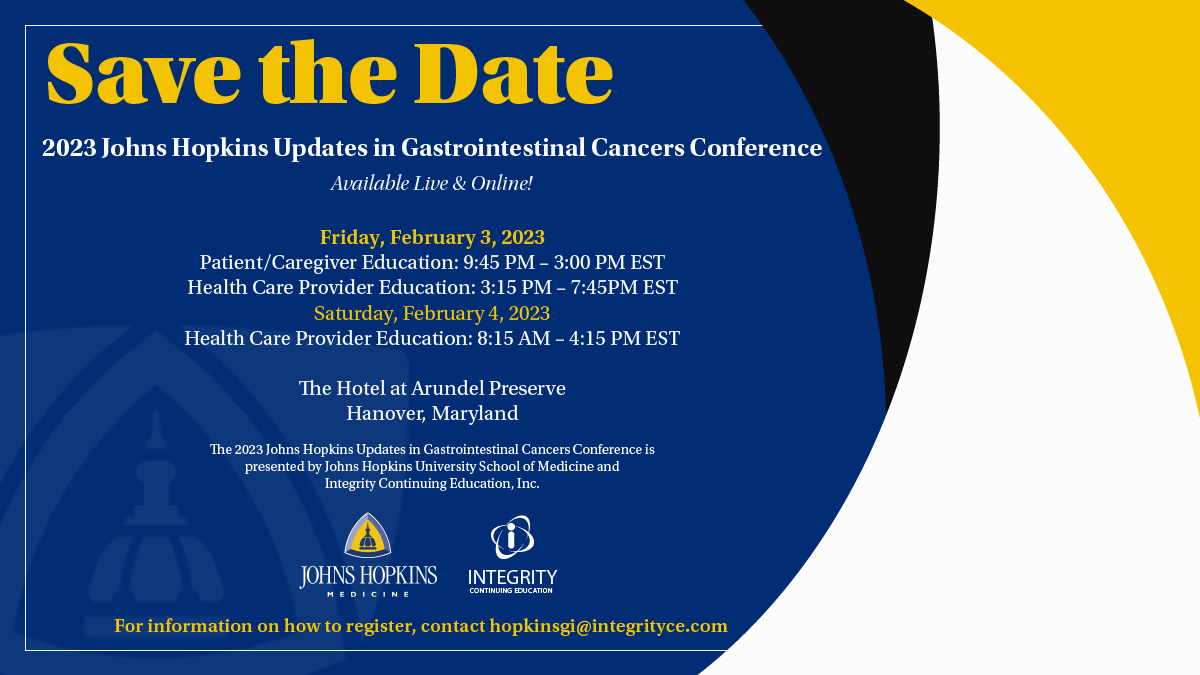 Save the Date

2023 Johns Hopkins Updates in Gastrointestinal Cancers Conference

Available Live & Online!

Friday, February 3, 2023
Patient/Caregiver Education: 9:45 PM – 3:00 PM EST
Health Care Provider Education: 3:15 PM – 7:45PM EST
Saturday, February 4, 2023
Health Care Provider Education: 8:15 AM – 4:15 PM EST

The Hotel at Arundel Preserve
Hanover, Maryland

The 2023 Johns Hopkins Updates in Gastrointestinal Cancers Conference is presented by Johns Hopkins University School of Medicine and Integrity Continuing Education, Inc.

JOHNS HOPKINS
MEDICINE

INTEGRITY
CONTINUING EDUCATION

For information on how to register, contact hopkinsgi@integrityce.com